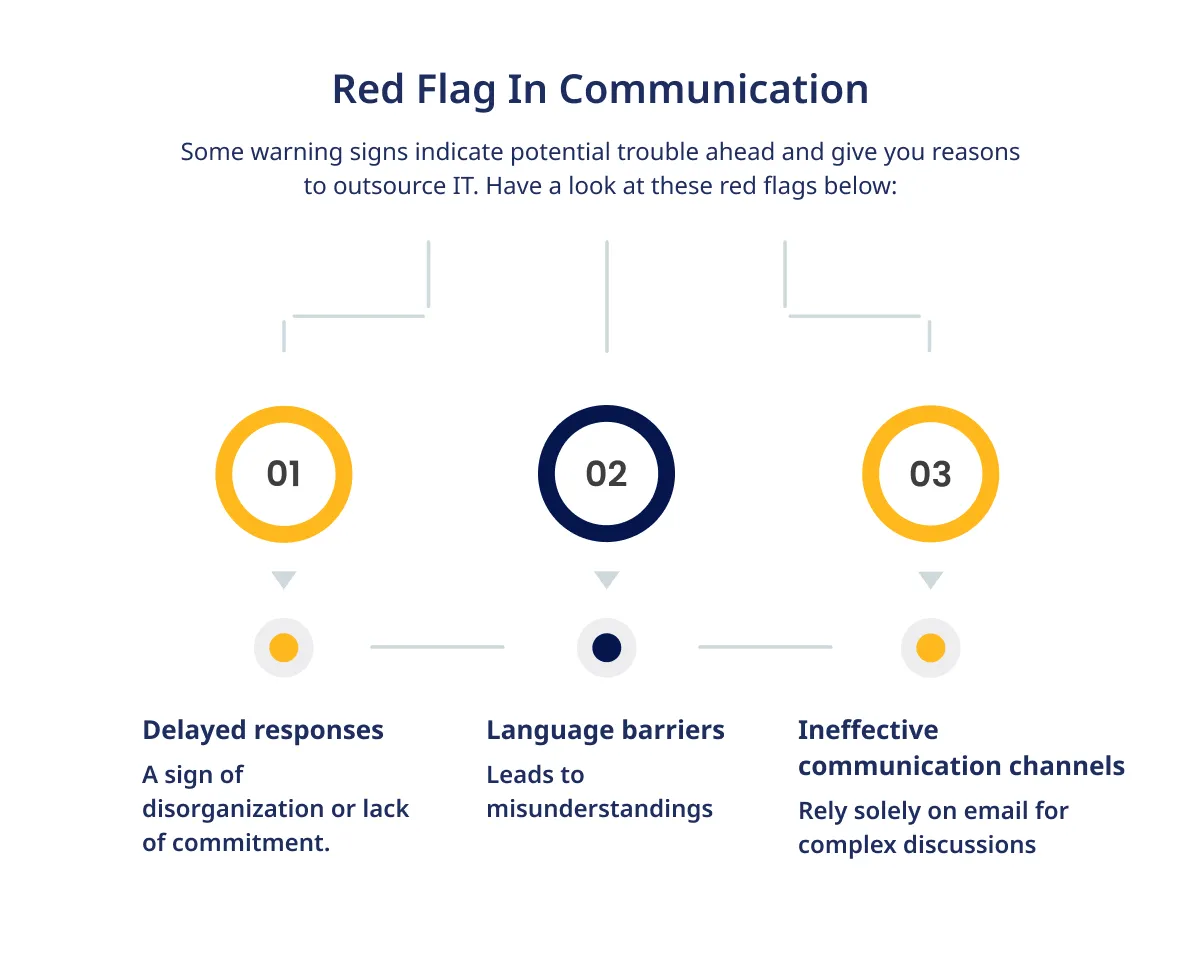 Red Flag In Communication

Some warning signs indicate potential trouble ahead and give you reasons to outsource IT. Have a look at these red flags below:

01

02

03

Delayed responses

A sign of disorganization or lack of commitment.

Language barriers

Leads to misunderstandings

Ineffective communication channels

Rely solely on email for complex discussions